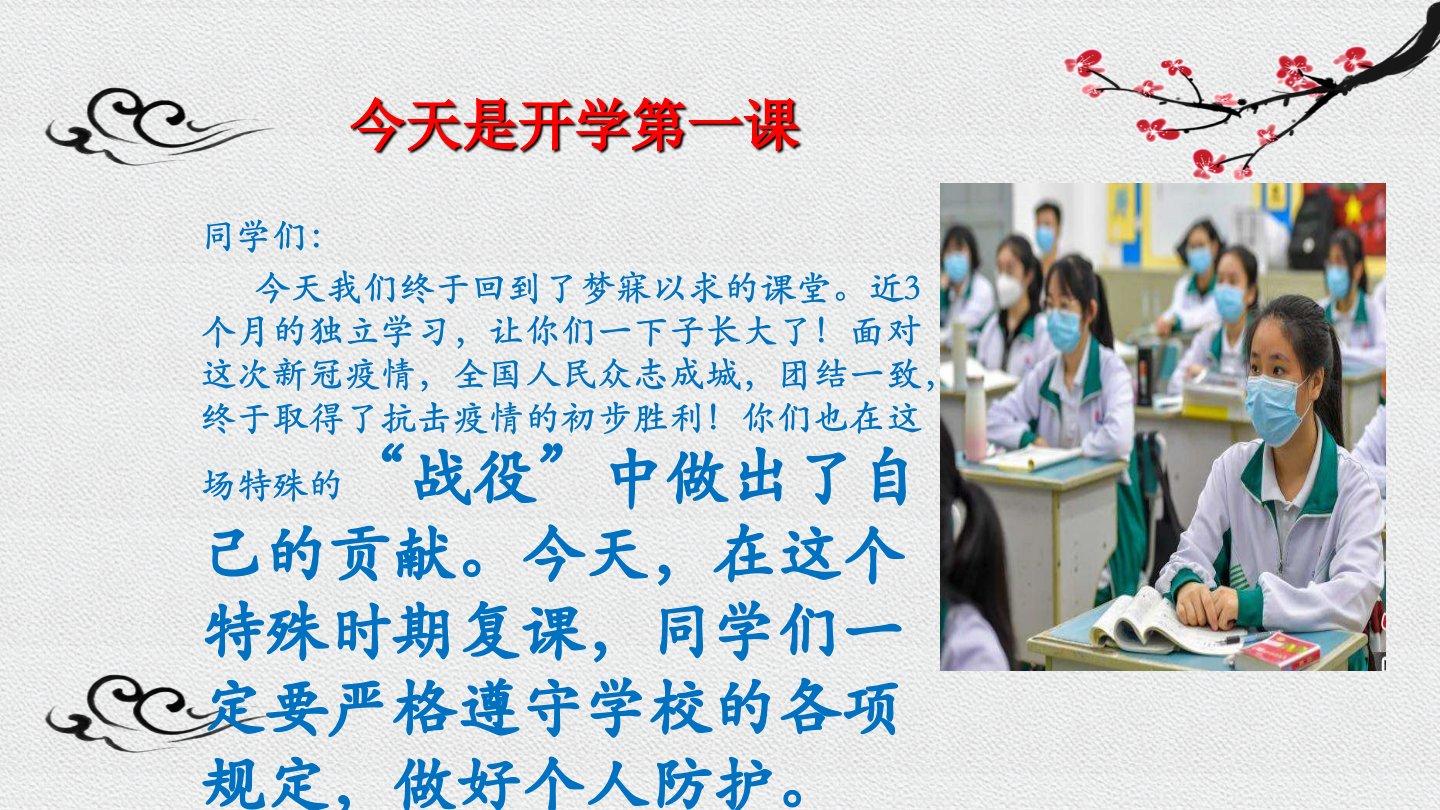 今天是开学第一课

同学们:

今天我们终于回到了梦寐以求的课堂。近3个月的独立学习，让你们一下子长大了！面对这次新冠疫情，全国人民众志成城，团结一致，终于取得了抗击疫情的初步胜利！你们也在这场特殊的“战役”中做出了自己的贡献。今天，在这个特殊时期复课，同学们一定要严格遵守学校的各项规定，做好个人防护。